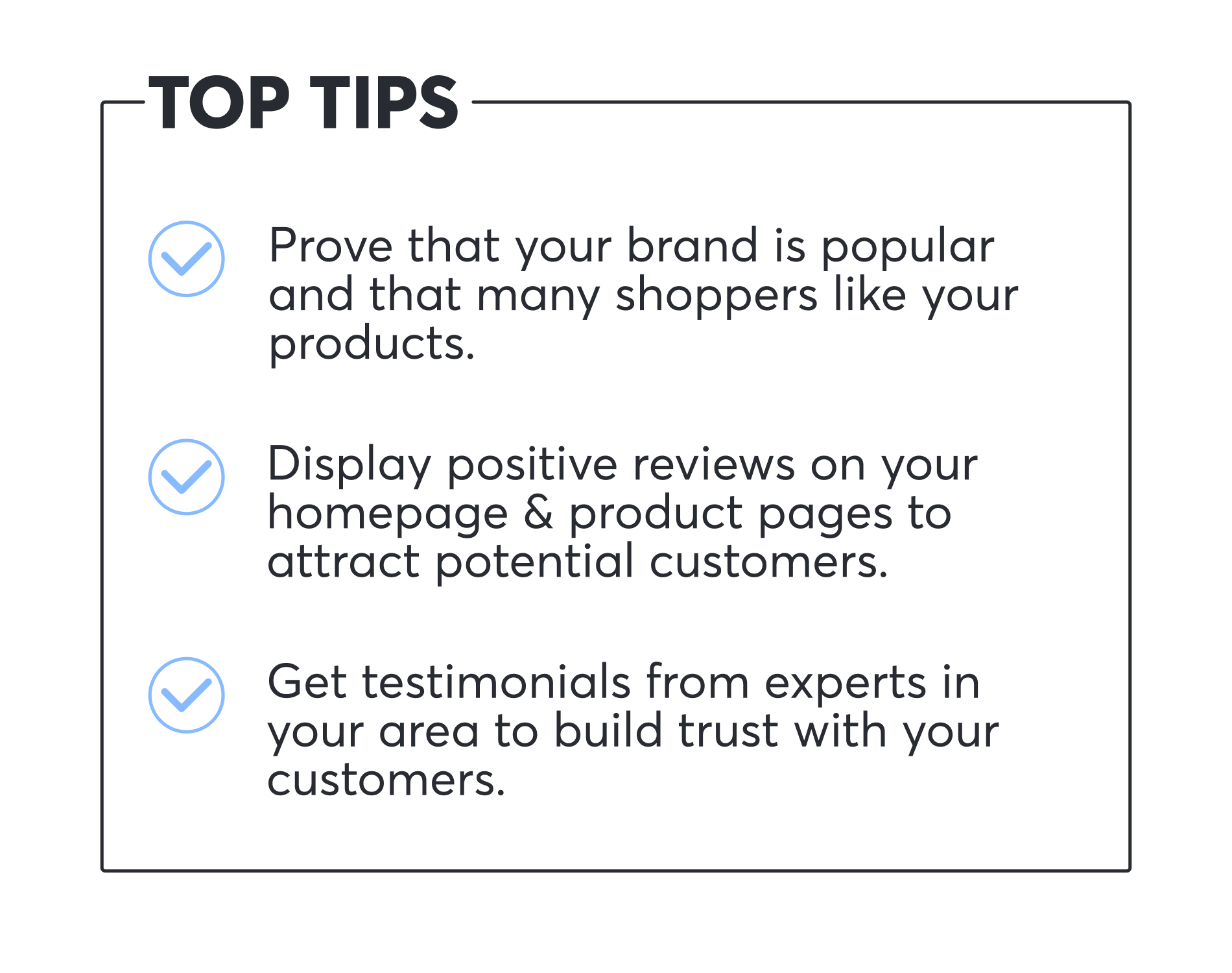 TOP TIPS

Prove that your brand is popular and that many shoppers like your products.

Display positive reviews on your homepage & product pages to attract potential customers.

Get testimonials from experts in your area to build trust with your customers.